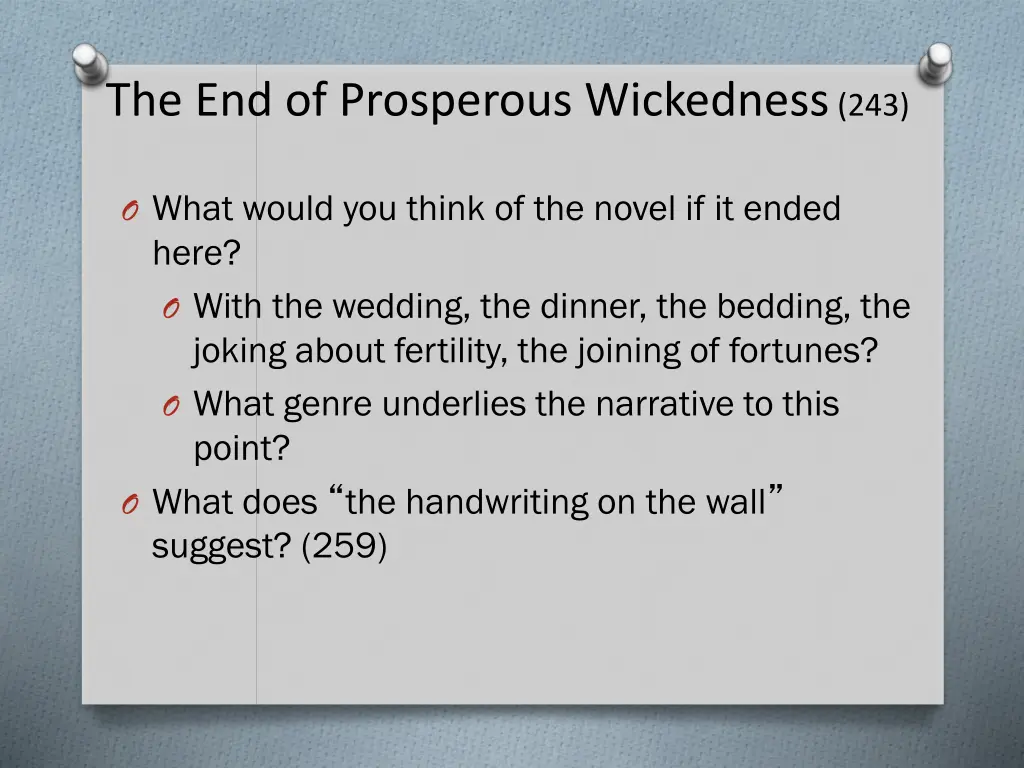 The End of Prosperous Wickedness (243)

O What would you think of the novel if it ended here?

O With the wedding, the dinner, the bedding, the joking about fertility, the joining of fortunes?

O What genre underlies the narrative to this point?

O What does “the handwriting on the wall” suggest? (259)